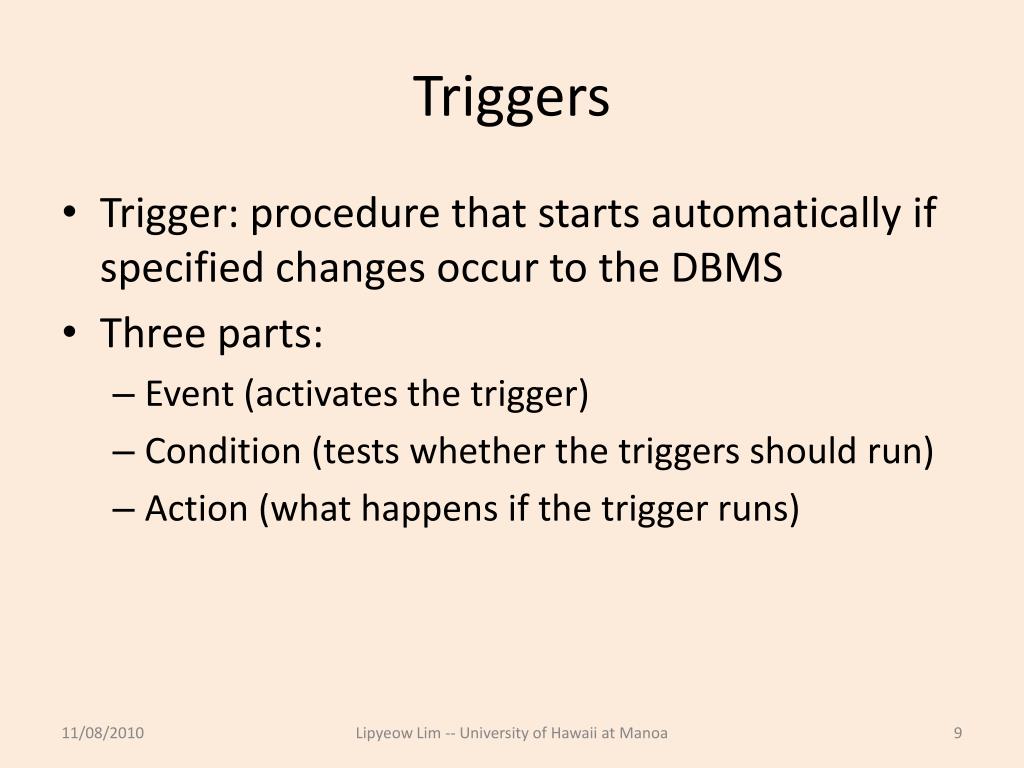 Triggers

• Trigger: procedure that starts automatically if specified changes occur to the DBMS
• Three parts:
– Event (activates the trigger)
– Condition (tests whether the triggers should run)
– Action (what happens if the trigger runs)

11/08/2010

Lipyeow Lim -- University of Hawaii at Manoa

9